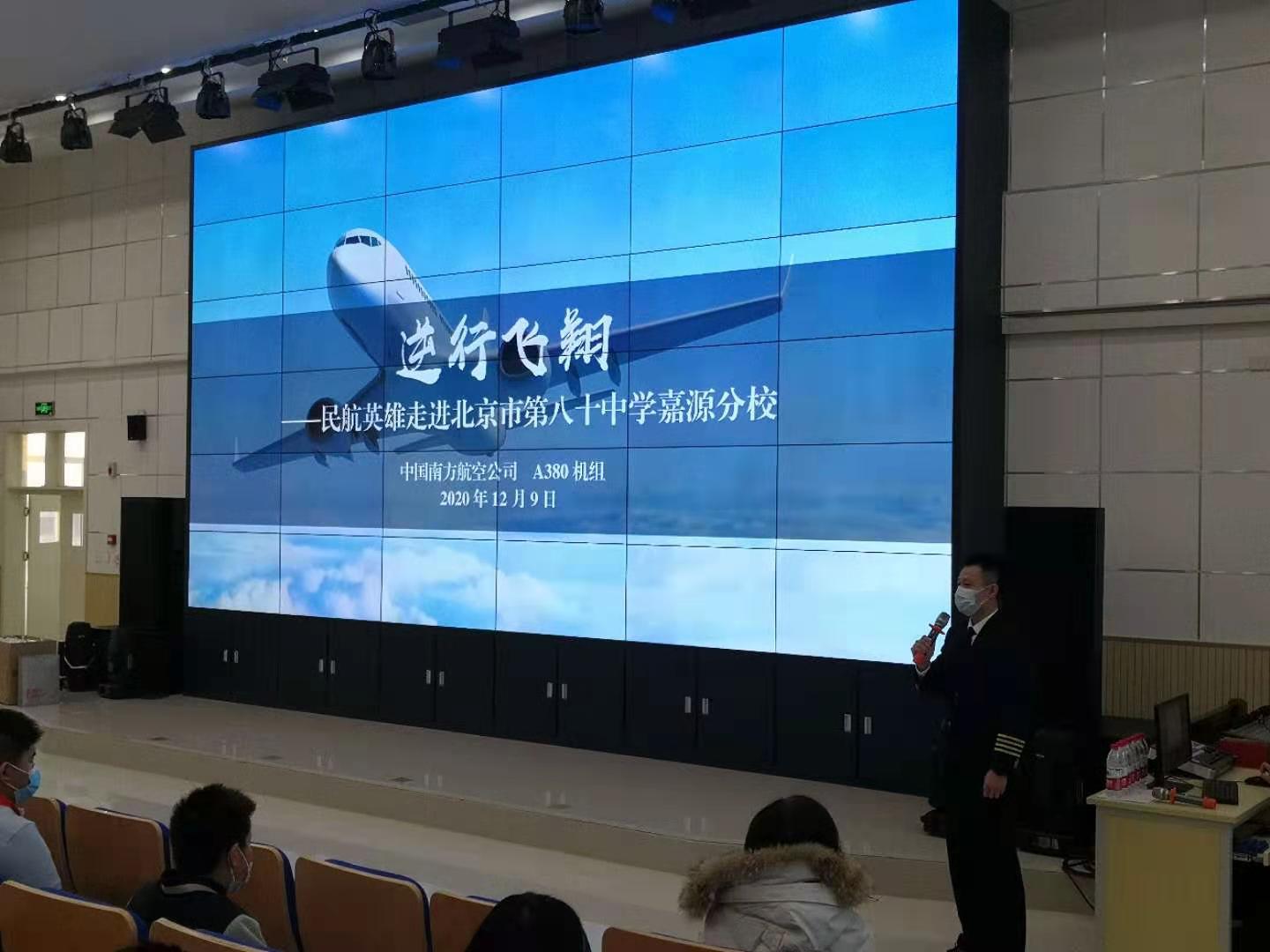 逆行飞翔

——民航英雄走进北京市第八十中学嘉源分校

中国南方航空公司 A380 机组
2020 年 12 月 9 日